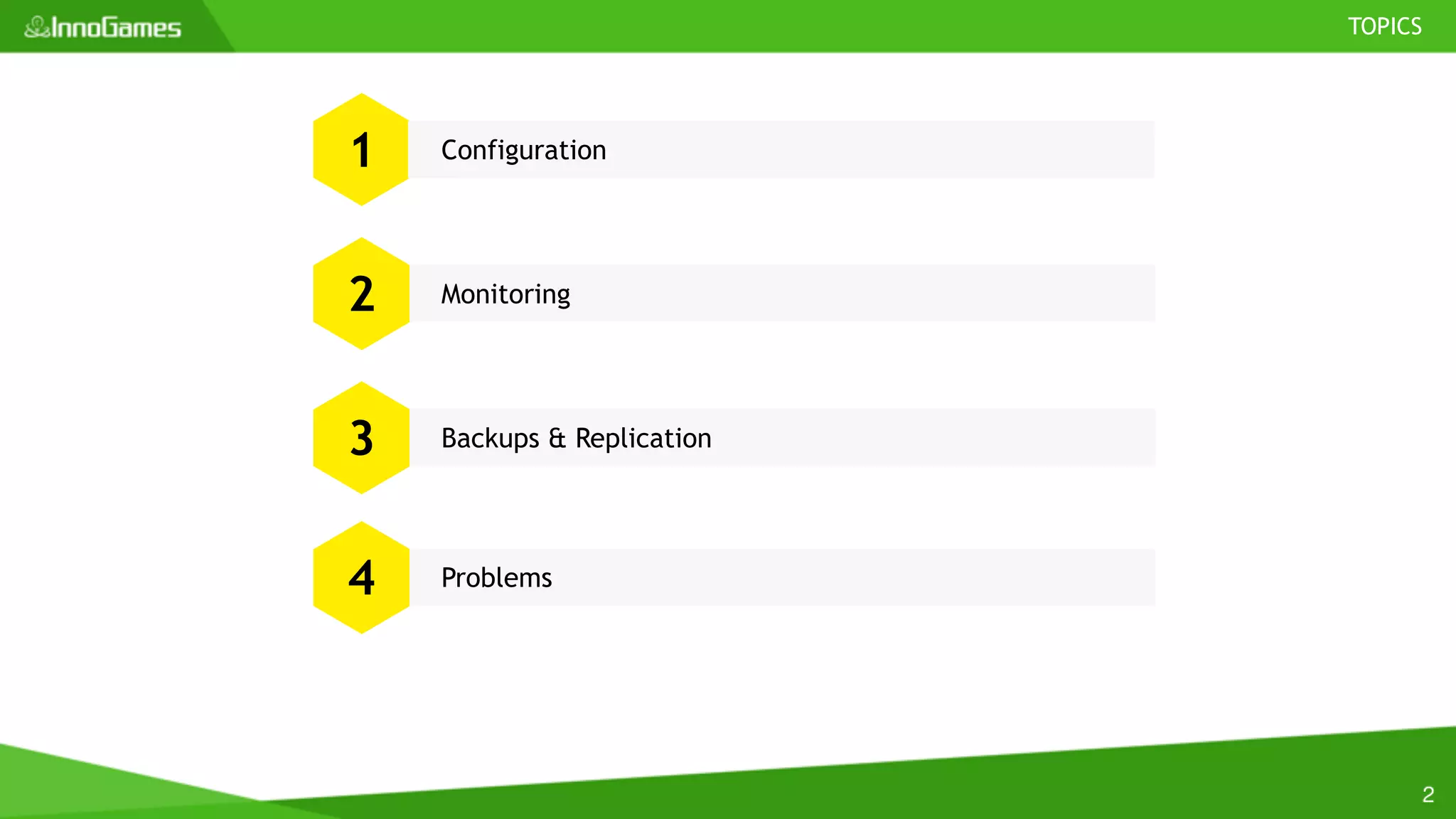 InnoGames

TOPICS

1 Configuration

2 Monitoring

3 Backups & Replication

4 Problems

2